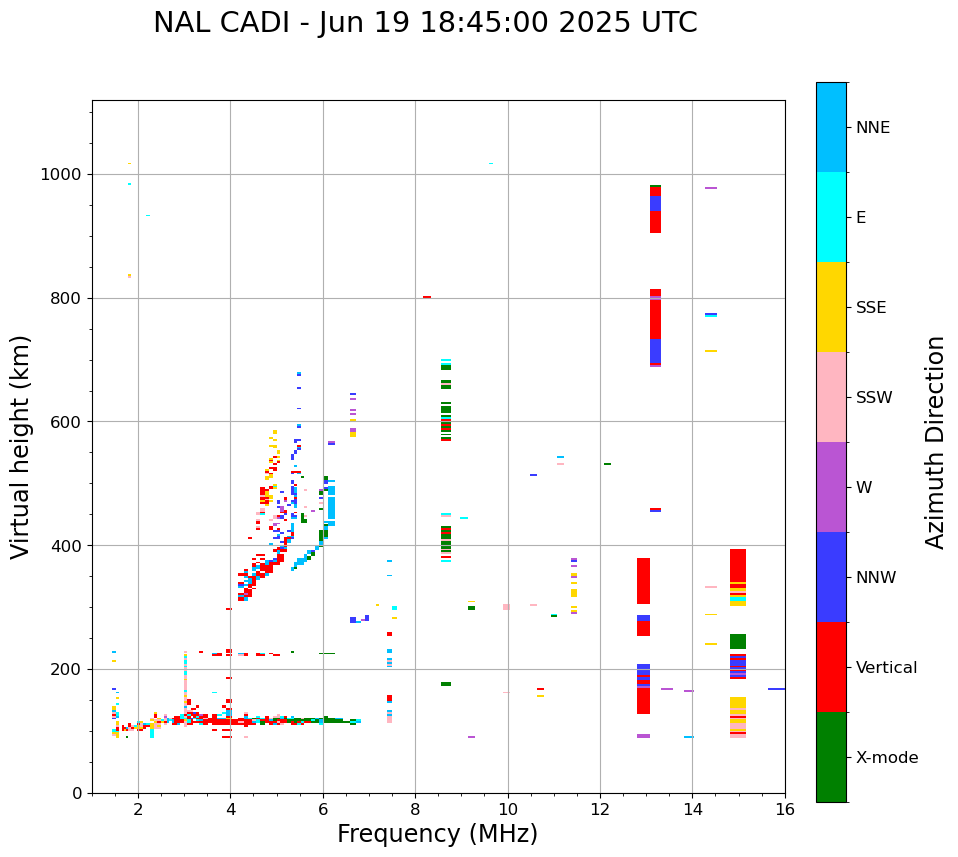 NAL CADI - Jun 19 18:45:00 2025 UTC

Virtual height (km)

1000
800
600
400
200
0

2
4
6
8
10
12
14
16

Frequency (MHz)

NNE
E
SSE
SSW
W
NNW
Vertical
X-mode

Azimuth Direction